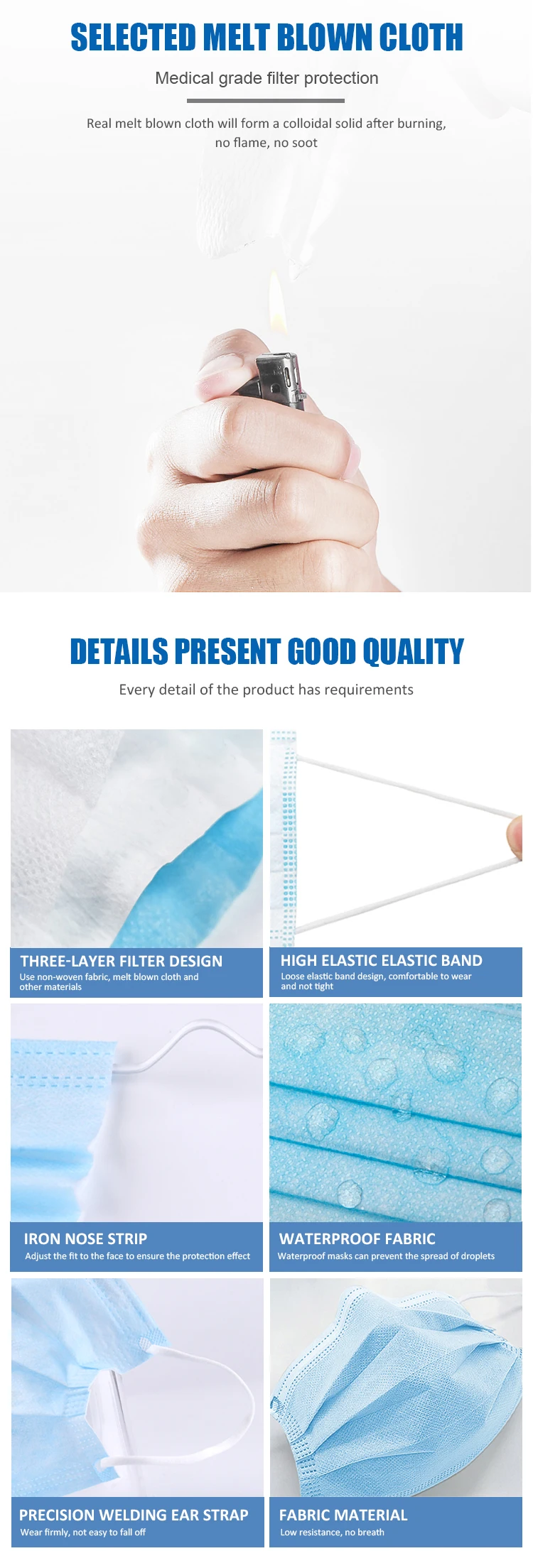 SELECTED MELT BLOWN CLOTH

Medical grade filter protection

Real melt blown cloth will form a colloidal solid after burning, no flame, no soot

DETAILS PRESENT GOOD QUALITY

Every detail of the product has requirements

THREE-LAYER FILTER DESIGN
Use non-woven fabric, melt blown cloth and other materials

HIGH ELASTIC ELASTIC BAND
Loose elastic band design, comfortable to wear and not tight

IRON NOSE STRIP
Adjust the fit to the face to ensure the protection effect

WATERPROOF FABRIC
Waterproof masks can prevent the spread of droplets

PRECISION WELDING EAR STRAP
Wear firmly, not easy to fall off

FABRIC MATERIAL
Low resistance, no breath